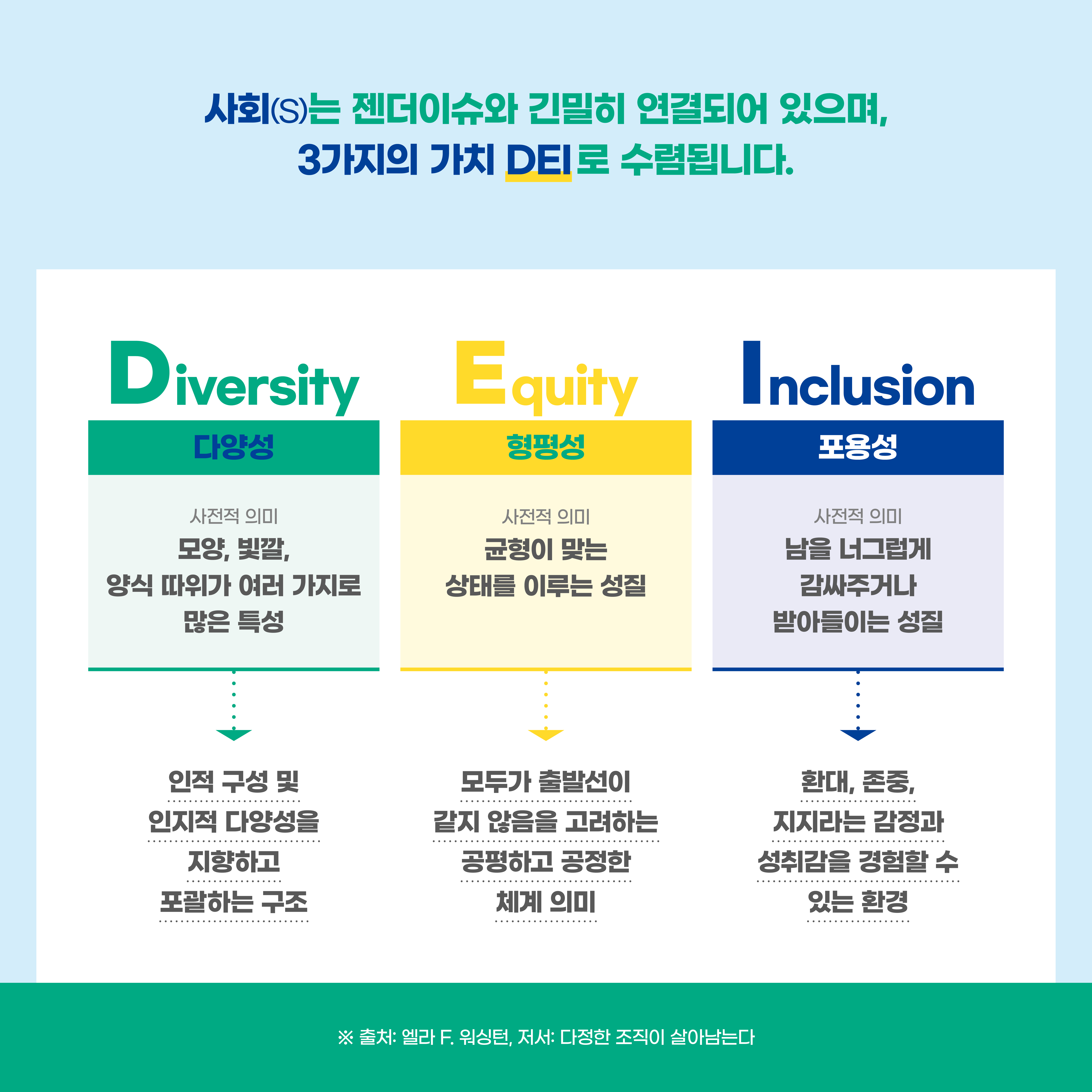 사회(S)는 젠더이슈와 긴밀히 연결되어 있으며,
3가지의 가치 DEI로 수렴됩니다.

Diversity

다양성

사전적 의미
모양, 빛깔,
양식 따위가 여러 가지로
많은 특성

인적 구성 및
인지적 다양성을
지향하고
포괄하는 구조

Equity

형평성

사전적 의미
균형이 맞는
상태를 이루는 성질

모두가 출발선이
같지 않음을 고려하는
공평하고 공정한
체계 의미

Inclusion

포용성

사전적 의미
남을 너그럽게
감싸주거나
받아들이는 성질

환대, 존중,
지지라는 감정과
성취감을 경험할 수
있는 환경

※ 출처: 엘라 F. 워싱턴, 저서: 다정한 조직이 살아남는다